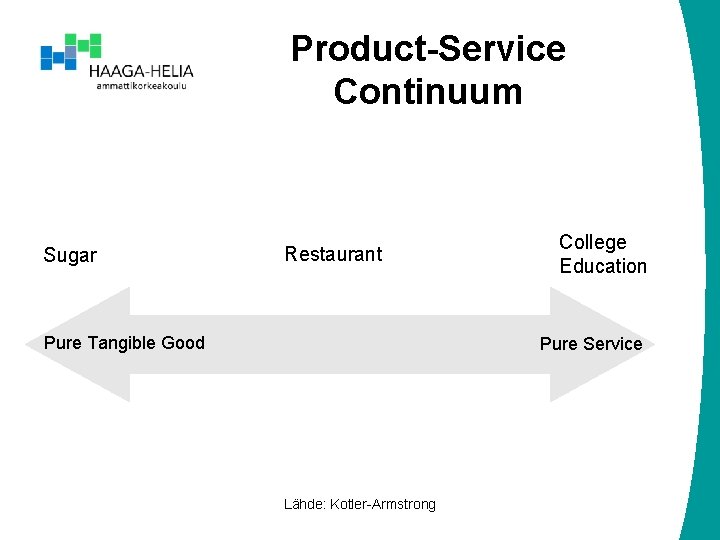 HAAGA-HELIA
ammattikorkeakoulu

Product-Service Continuum

Sugar

Restaurant

College Education

Pure Tangible Good

Pure Service

Lähde: Kotler-Armstrong